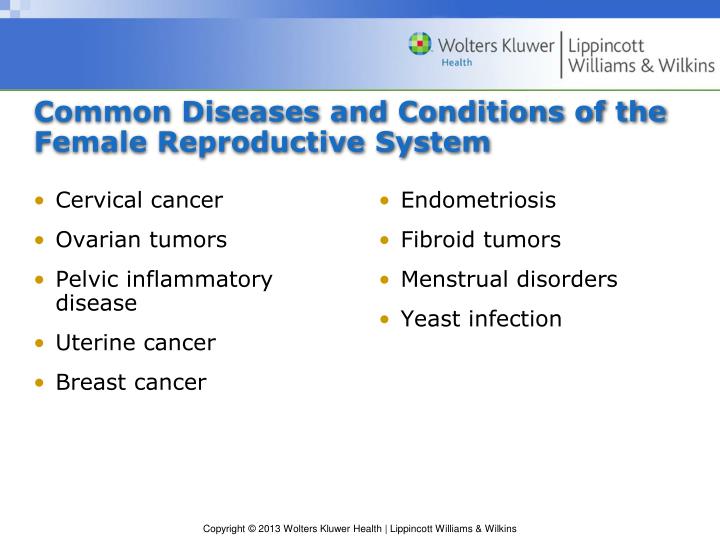 Wolters Kluwer Health | Lippincott Williams & Wilkins

Common Diseases and Conditions of the Female Reproductive System

• Cervical cancer
• Ovarian tumors
• Pelvic inflammatory disease
• Uterine cancer
• Breast cancer

• Endometriosis
• Fibroid tumors
• Menstrual disorders
• Yeast infection

Copyright © 2013 Wolters Kluwer Health | Lippincott Williams & Wilkins